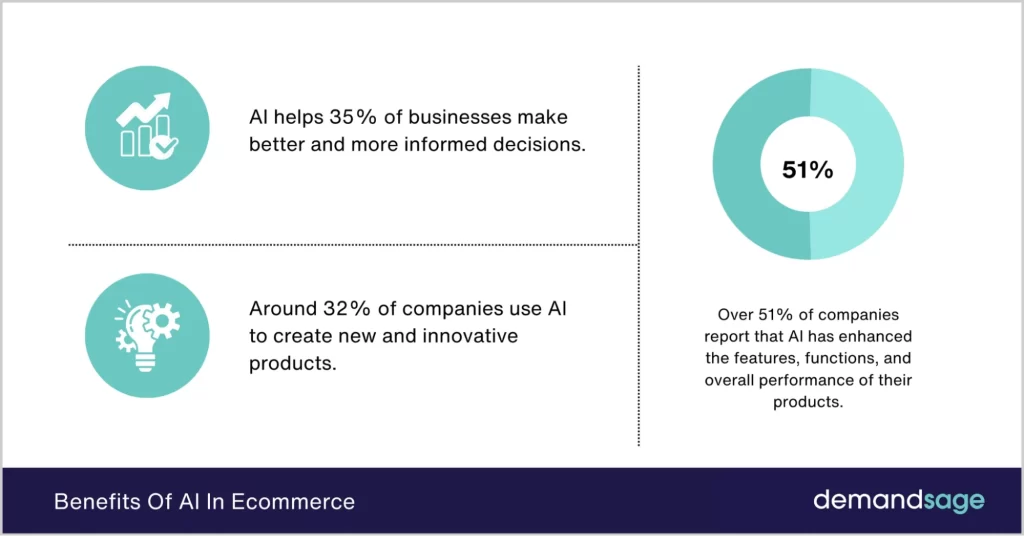 AI helps 35% of businesses make better and more informed decisions.

Around 32% of companies use AI to create new and innovative products.

51%

Over 51% of companies report that AI has enhanced the features, functions, and overall performance of their products.

Benefits Of AI In Ecommerce

demandsage